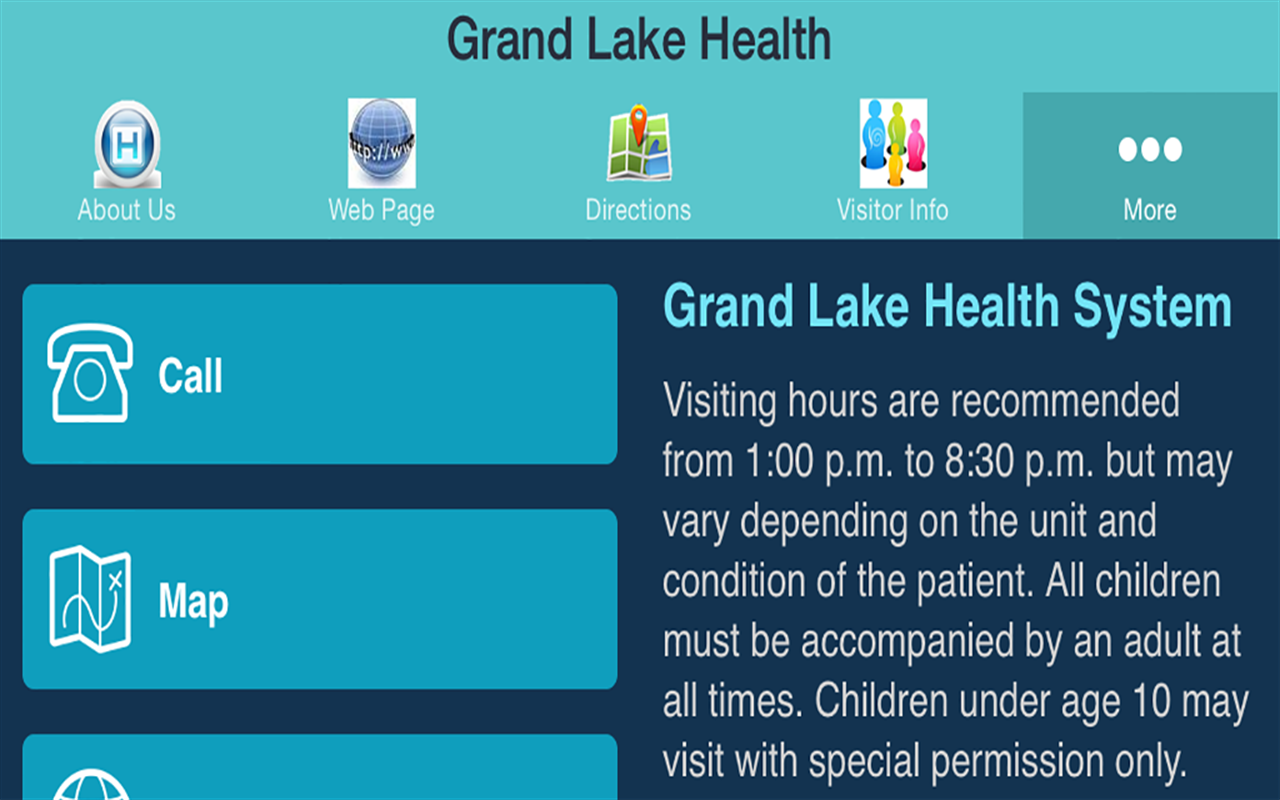 Grand Lake Health

H
About Us

http://ww
Web Page

Directions

Visitor Info

More

Call

Map

Grand Lake Health System

Visiting hours are recommended from 1:00 p.m. to 8:30 p.m. but may vary depending on the unit and condition of the patient. All children must be accompanied by an adult at all times. Children under age 10 may visit with special permission only.